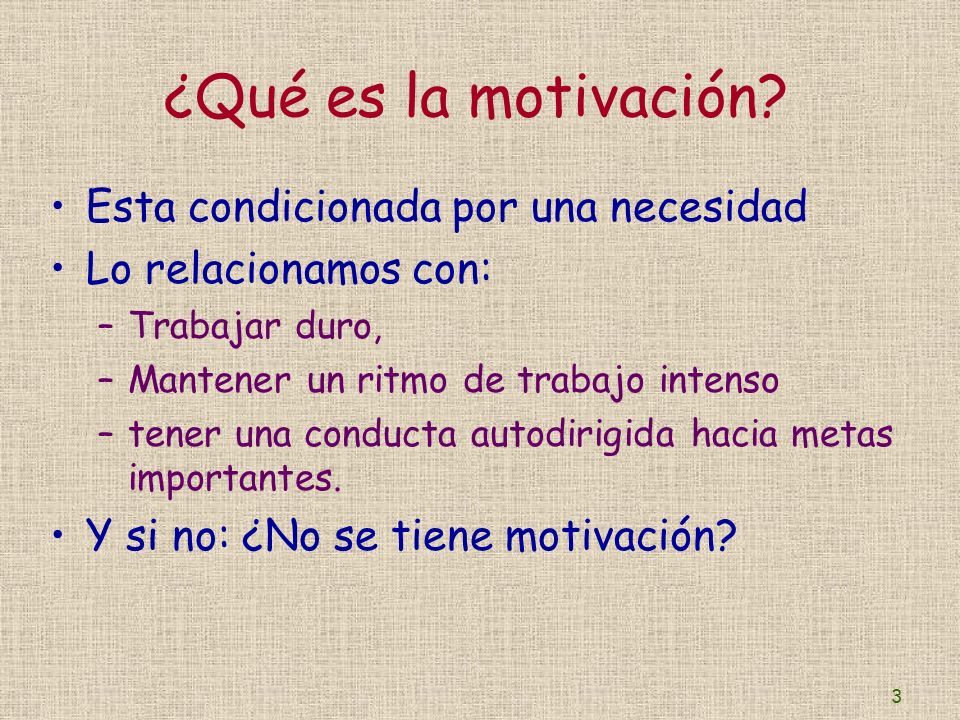 ¿Qué es la motivación?

• Esta condicionada por una necesidad
• Lo relacionamos con:
– Trabajar duro,
– Mantener un ritmo de trabajo intenso
– tener una conducta autodirigida hacia metas importantes.
• Y si no: ¿No se tiene motivación?

3